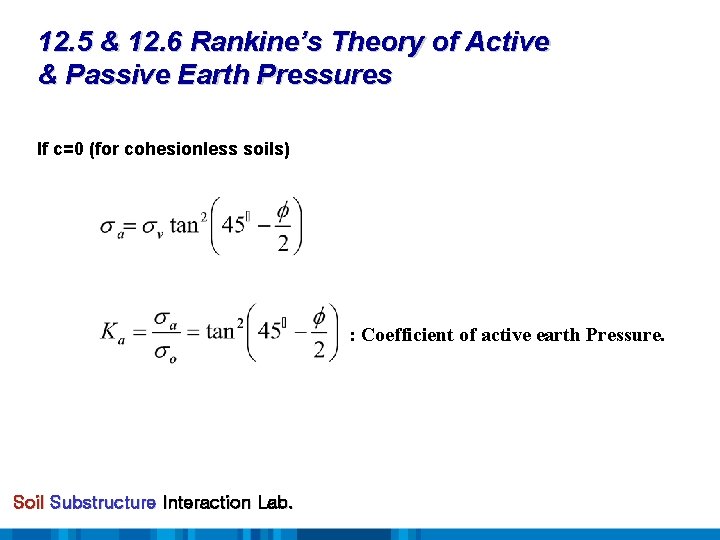 12.5 & 12.6 Rankine's Theory of Active & Passive Earth Pressures

If c=0 (for cohesionless soils)

$\sigma_a = \sigma_v \tan^2\left(45^0 - \frac{\phi}{2}\right)$

$K_a = \frac{\sigma_a}{\sigma_o} = \tan^2\left(45^0 - \frac{\phi}{2}\right)$ : Coefficient of active earth Pressure.

Soil Substructure Interaction Lab.